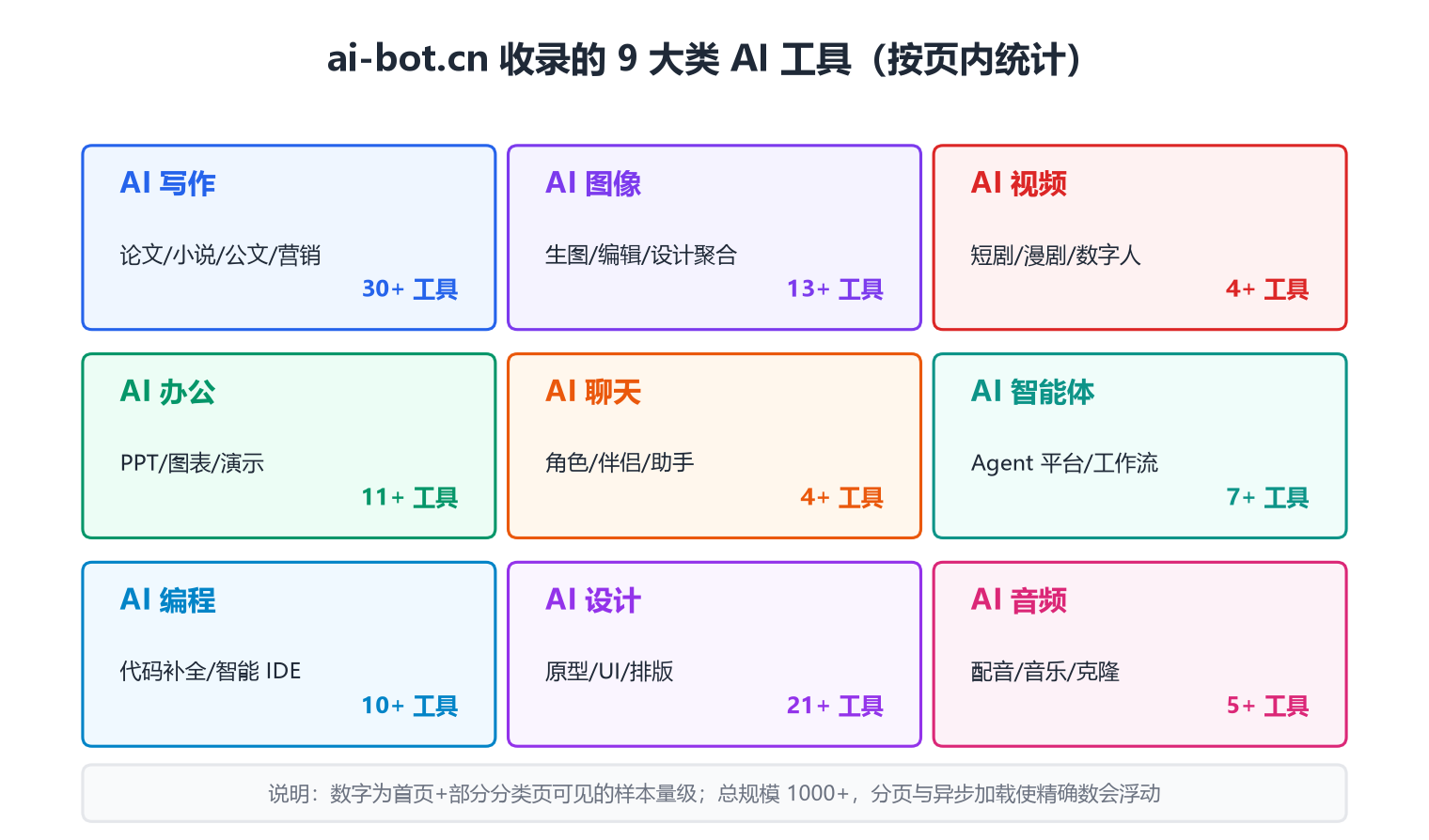 ai-bot.cn 收录的 9 大类 AI 工具（按页内统计）

AI 写作

论文/小说/公文/营销

30+ 工具

AI 图像

生图/编辑/设计聚合

13+ 工具

AI 视频

短剧/漫剧/数字人

4+ 工具

AI 办公

PPT/图表/演示

11+ 工具

AI 聊天

角色/伴侣/助手

4+ 工具

AI 智能体

Agent 平台/工作流

7+ 工具

AI 编程

代码补全/智能 IDE

10+ 工具

AI 设计

原型/UI/排版

21+ 工具

AI 音频

配音/音乐/克隆

5+ 工具

说明：数字为首页+部分分类页可见的样本量级；总规模 1000+，分页与异步加载使精确数会浮动